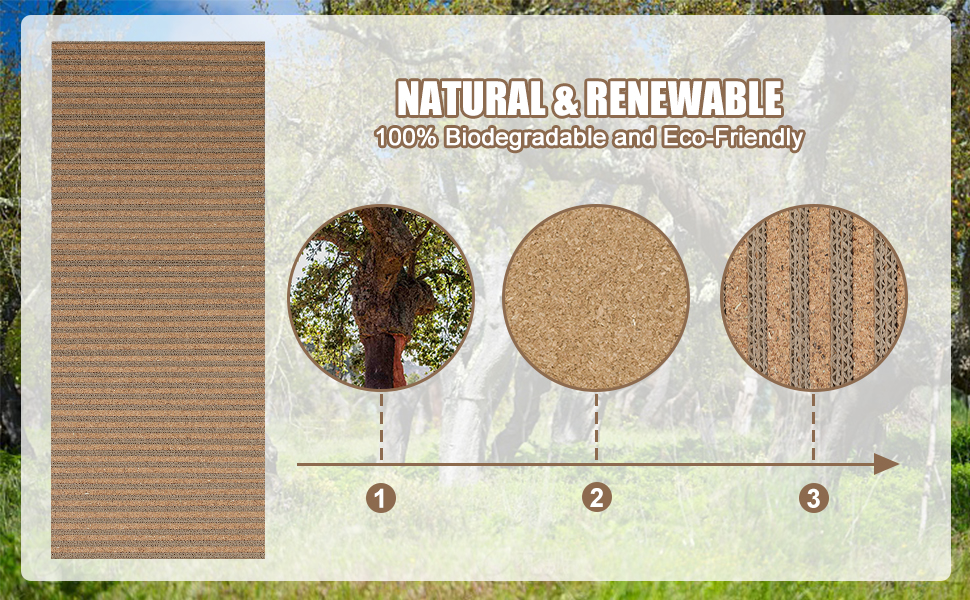 NATURAL & RENEWABLE
100% Biodegradable and Eco-Friendly

1

2

3